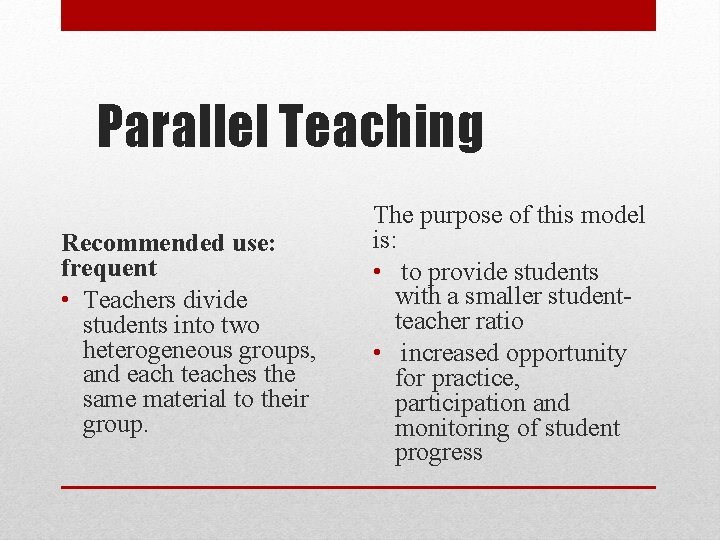 Parallel Teaching

Recommended use: frequent

• Teachers divide students into two heterogeneous groups, and each teaches the same material to their group.

The purpose of this model is:

• to provide students with a smaller student-teacher ratio

• increased opportunity for practice, participation and monitoring of student progress